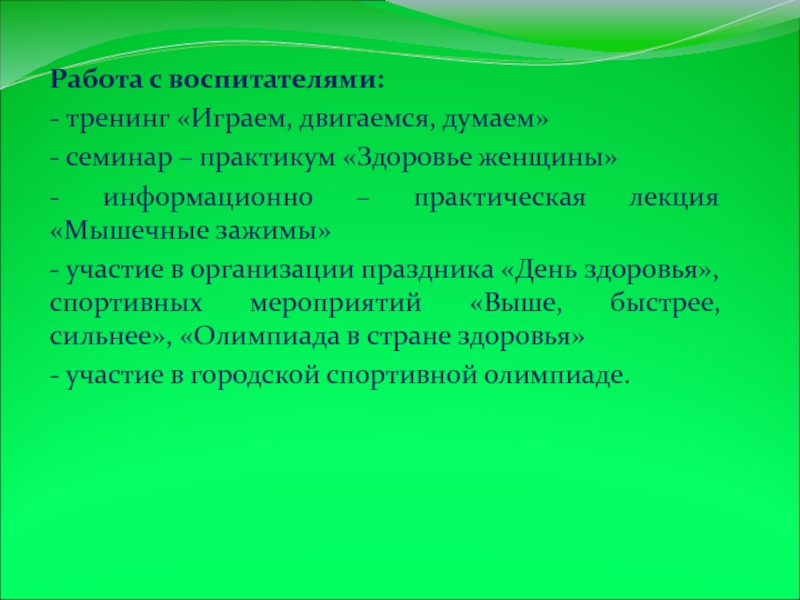 Работа с воспитателями:

- тренинг «Играем, двигаемся, думаем»

- семинар – практикум «Здоровье женщины»

- информационно – практическая лекция «Мышечные зажимы»

- участие в организации праздника «День здоровья», спортивных мероприятий «Выше, быстрее, сильнее», «Олимпиада в стране здоровья»

- участие в городской спортивной олимпиаде.